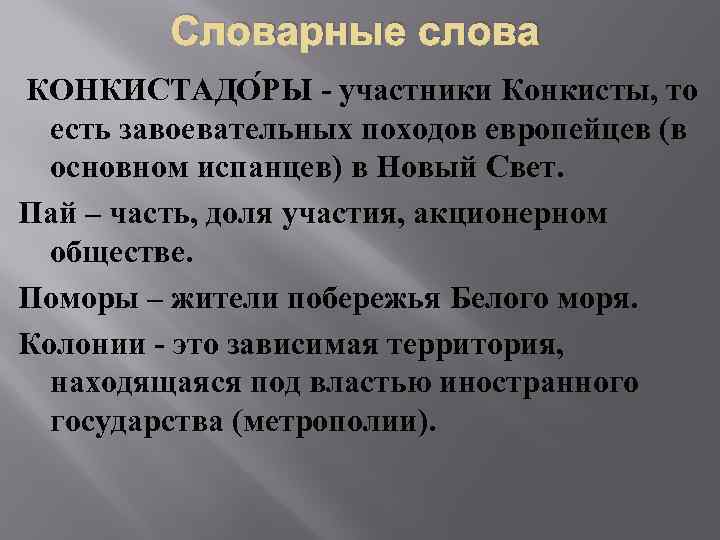 Словарные слова

КОНКИСТАДО́РЫ - участники Конкисты, то есть завоевательных походов европейцев (в основном испанцев) в Новый Свет.

Пай – часть, доля участия, акционерном обществе.

Поморы – жители побережья Белого моря.

Колонии - это зависимая территория, находящаяся под властью иностранного государства (метрополии).